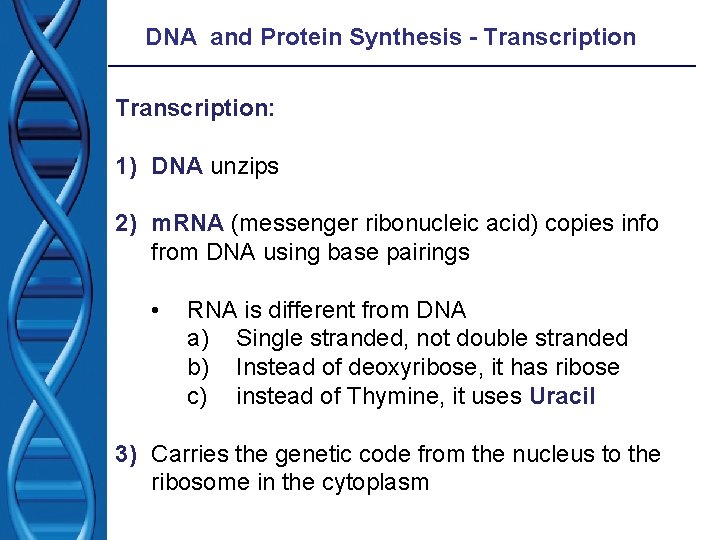 DNA and Protein Synthesis - Transcription

Transcription:

1) DNA unzips

2) mRNA (messenger ribonucleic acid) copies info from DNA using base pairings

• RNA is different from DNA
a) Single stranded, not double stranded
b) Instead of deoxyribose, it has ribose
c) instead of Thymine, it uses Uracil

3) Carries the genetic code from the nucleus to the ribosome in the cytoplasm